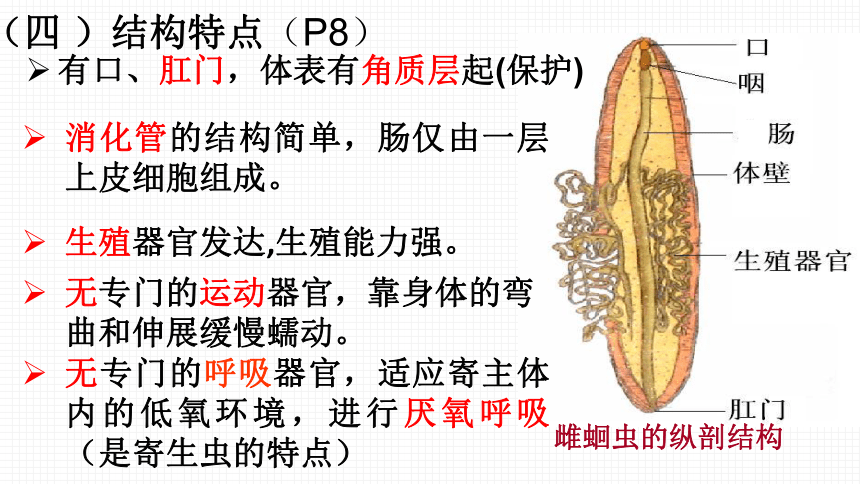 （四 ）结构特点（P8）

➢ 有口、肛门，体表有角质层起(保护)

➢ 消化管的结构简单，肠仅由一层上皮细胞组成。

➢ 生殖器官发达,生殖能力强。

➢ 无专门的运动器官，靠身体的弯曲和伸展缓慢蠕动。

➢ 无专门的呼吸器官，适应寄主体内的低氧环境，进行厌氧呼吸（是寄生虫的特点）

口
咽
肠
体壁
生殖器官
肛门

雌蛔虫的纵剖结构